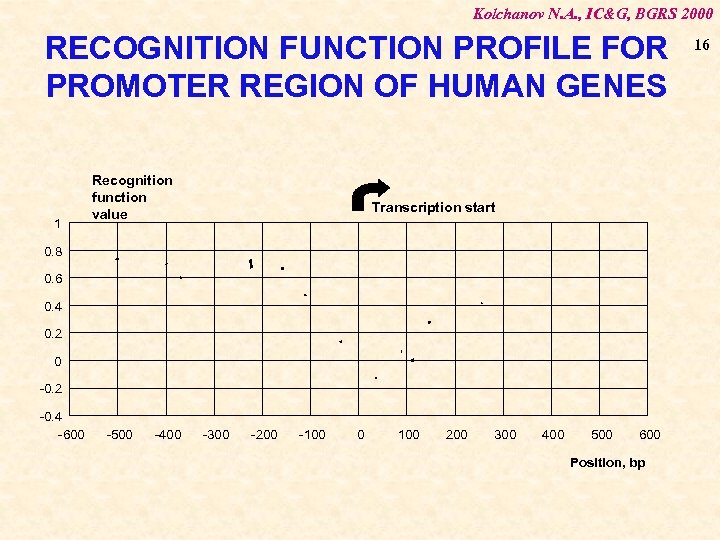 Kolchanov N.A., IC&G, BGRS 2000

16

RECOGNITION FUNCTION PROFILE FOR PROMOTER REGION OF HUMAN GENES

Recognition function value

Transcription start

1
0.8
0.6
0.4
0.2
0
-0.2
-0.4

-600 -500 -400 -300 -200 -100 0 100 200 300 400 500 600

Position, bp